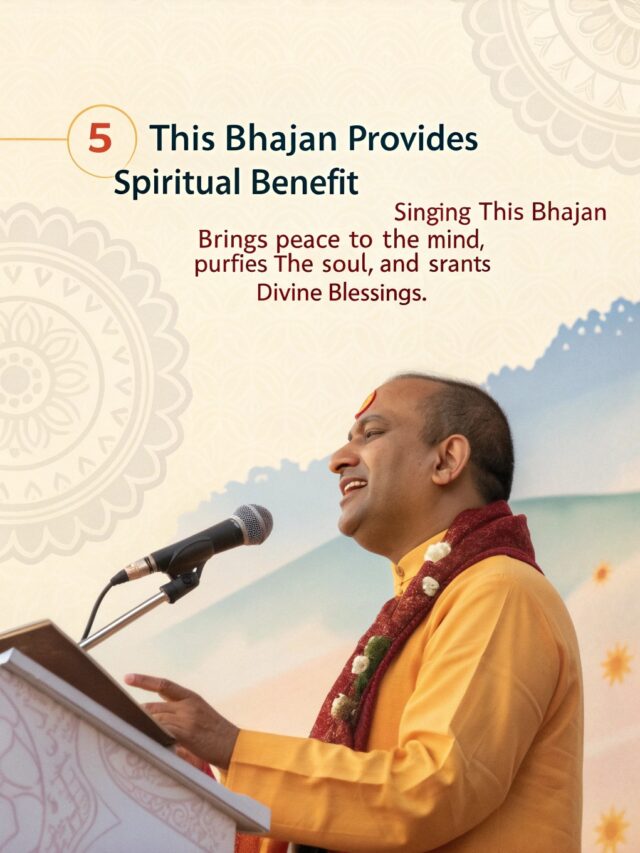 5 This Bhajan Provides Spiritual Benefit

Singing This Bhajan Brings peace to the mind, purfies The soul, and srants Divine Blessings.